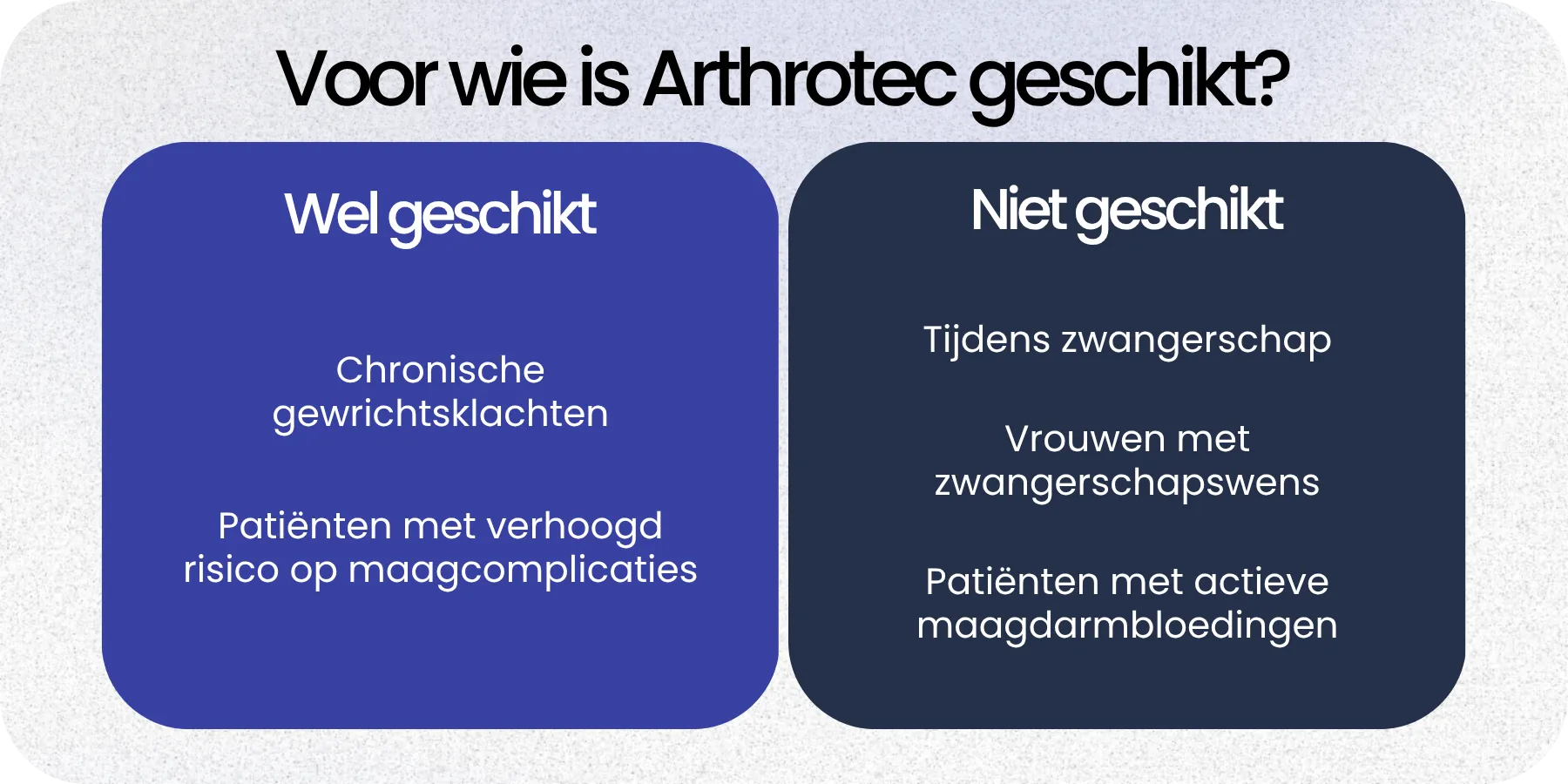 Voor wie is Arthrotec geschikt?

Wel geschikt

Chronische gewrichtsklachten

Patiënten met verhoogd risico op maagcomplicaties

Niet geschikt

Tijdens zwangerschap

Vrouwen met zwangerschapswens

Patiënten met actieve maagdarmbloedingen